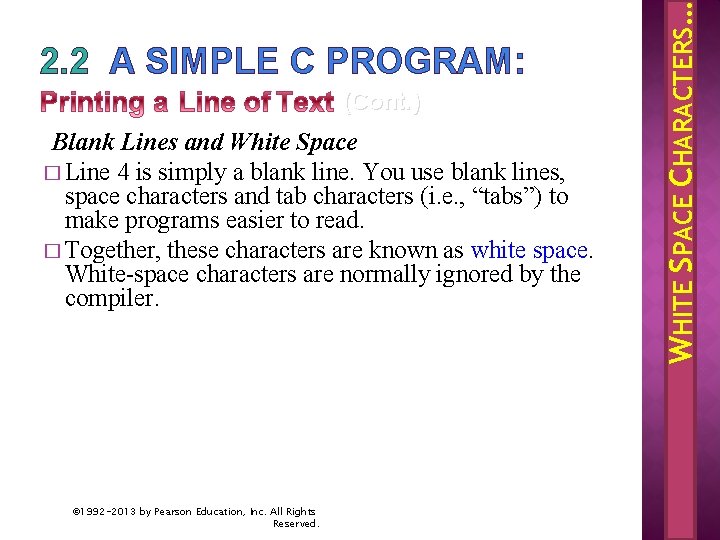 2.2 A SIMPLE C PROGRAM:
Printing a Line of Text (Cont.)

Blank Lines and White Space

□ Line 4 is simply a blank line. You use blank lines, space characters and tab characters (i.e., “tabs”) to make programs easier to read.

□ Together, these characters are known as white space. White-space characters are normally ignored by the compiler.

©1992-2013 by Pearson Education, Inc. All Rights Reserved.

WHITE SPACE CHARACTERS…